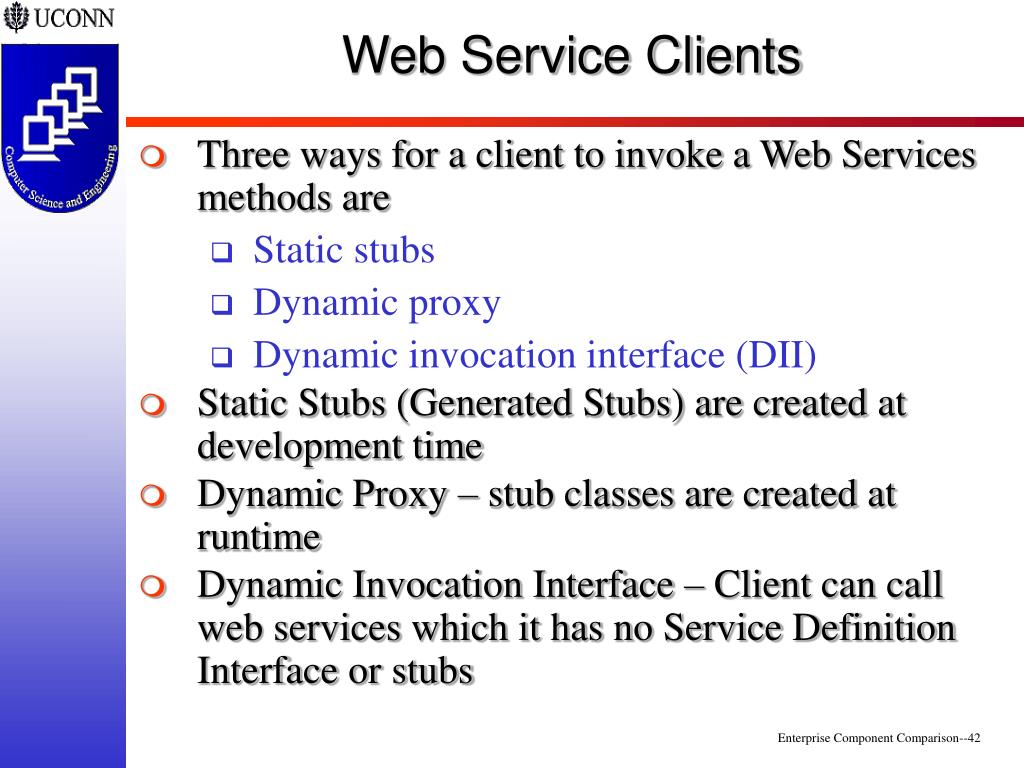 UCONN

Computer Science and Engineering

Web Service Clients

Three ways for a client to invoke a Web Services methods are

Static stubs

Dynamic proxy

Dynamic invocation interface (DII)

Static Stubs (Generated Stubs) are created at development time

Dynamic Proxy – stub classes are created at runtime

Dynamic Invocation Interface – Client can call web services which it has no Service Definition Interface or stubs

Enterprise Component Comparison--42